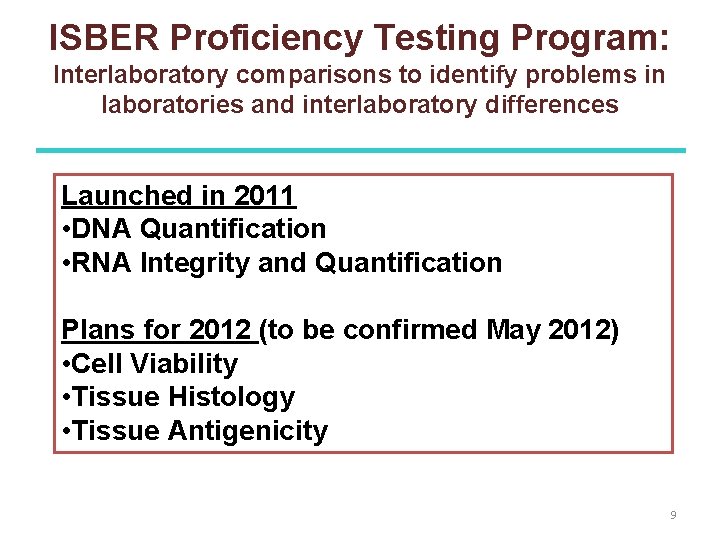 ISBER Proficiency Testing Program:
Interlaboratory comparisons to identify problems in laboratories and interlaboratory differences

Launched in 2011
•DNA Quantification
•RNA Integrity and Quantification

Plans for 2012 (to be confirmed May 2012)
•Cell Viability
•Tissue Histology
•Tissue Antigenicity

9